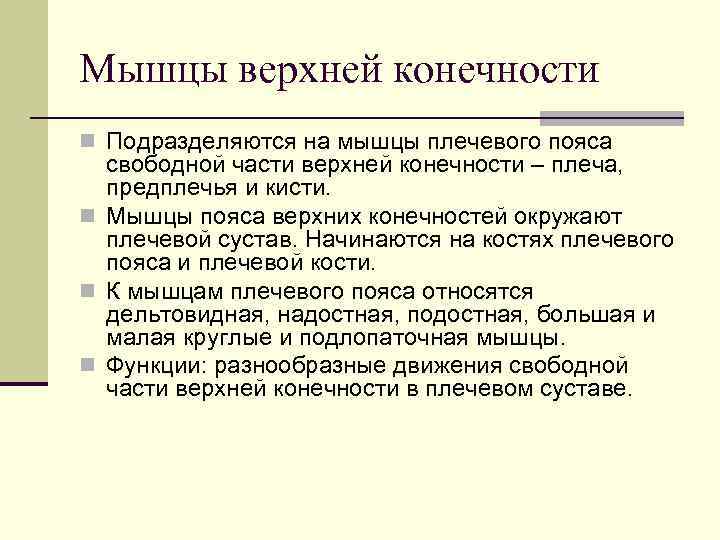 Мышцы верхней конечности

Подразделяются на мышцы плечевого пояса свободной части верхней конечности – плеча, предплечья и кисти.

Мышцы пояса верхних конечностей окружают плечевой сустав. Начинаются на костях плечевого пояса и плечевой кости.

К мышцам плечевого пояса относятся дельтовидная, надостная, подостная, большая и малая круглые и подлопаточная мышцы.

Функции: разнообразные движения свободной части верхней конечности в плечевом суставе.